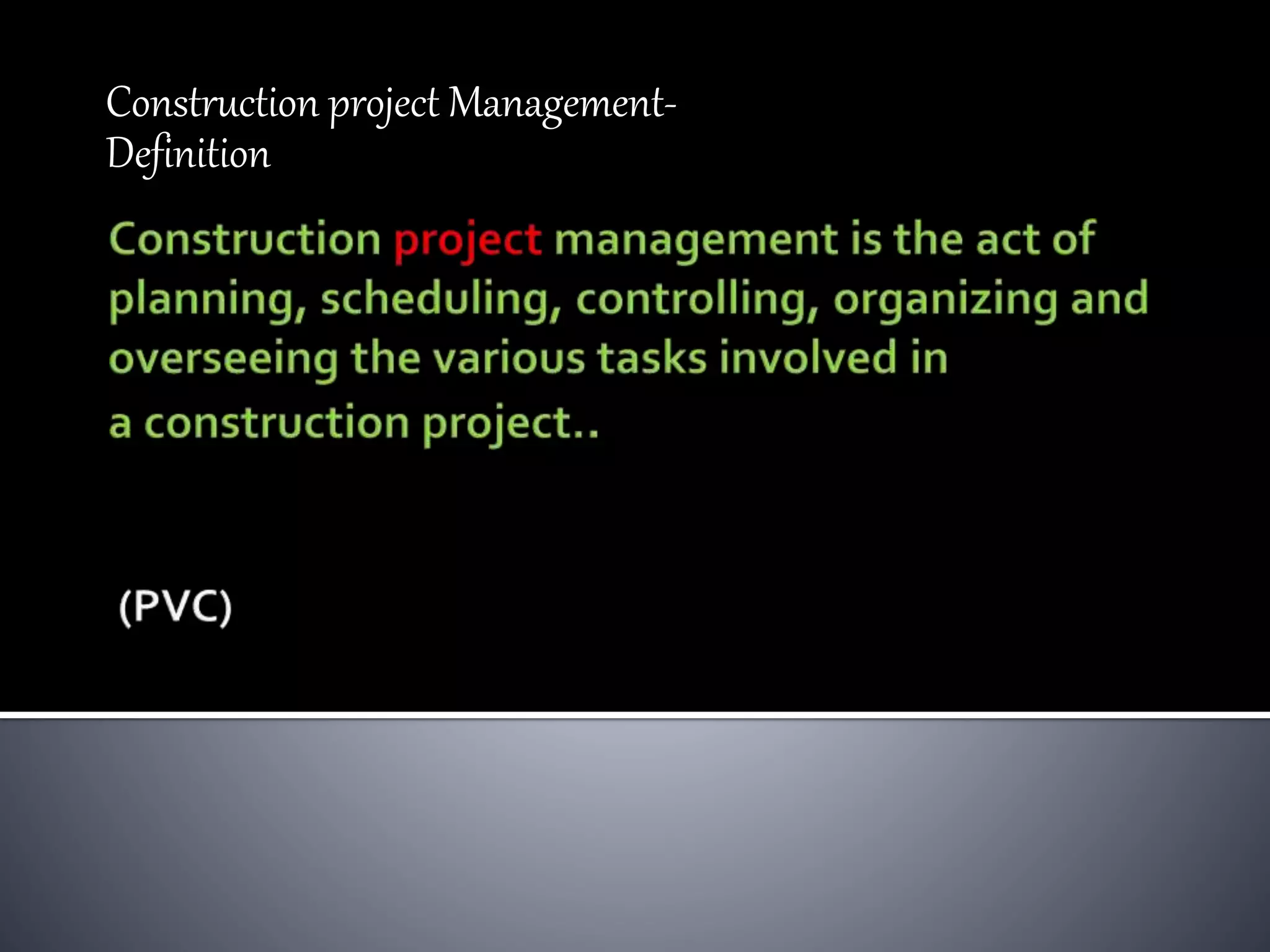 Construction project Management-Definition

Construction project management is the act of planning, scheduling, controlling, organizing and overseeing the various tasks involved in a construction project..

(PVC)